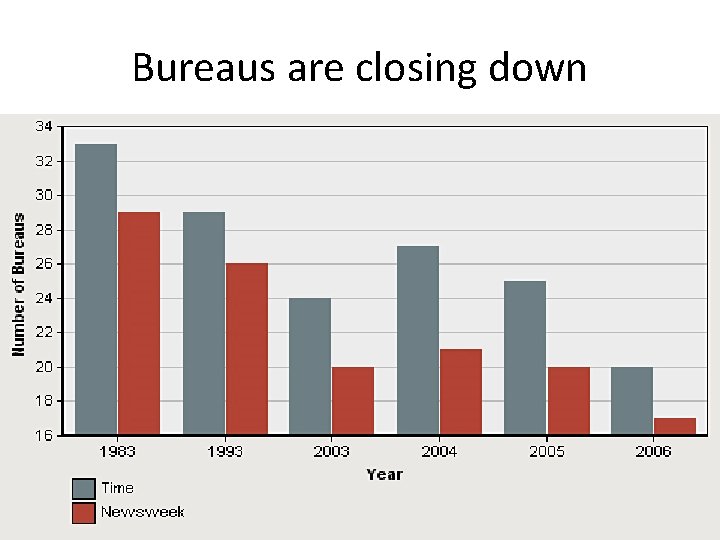 Bureaus are closing down

Number of Bureaus

34
32
30
28
26
24
22
20
18
16

1983
1993
2003
2004
2005
2006

Year

Time
Newsweek